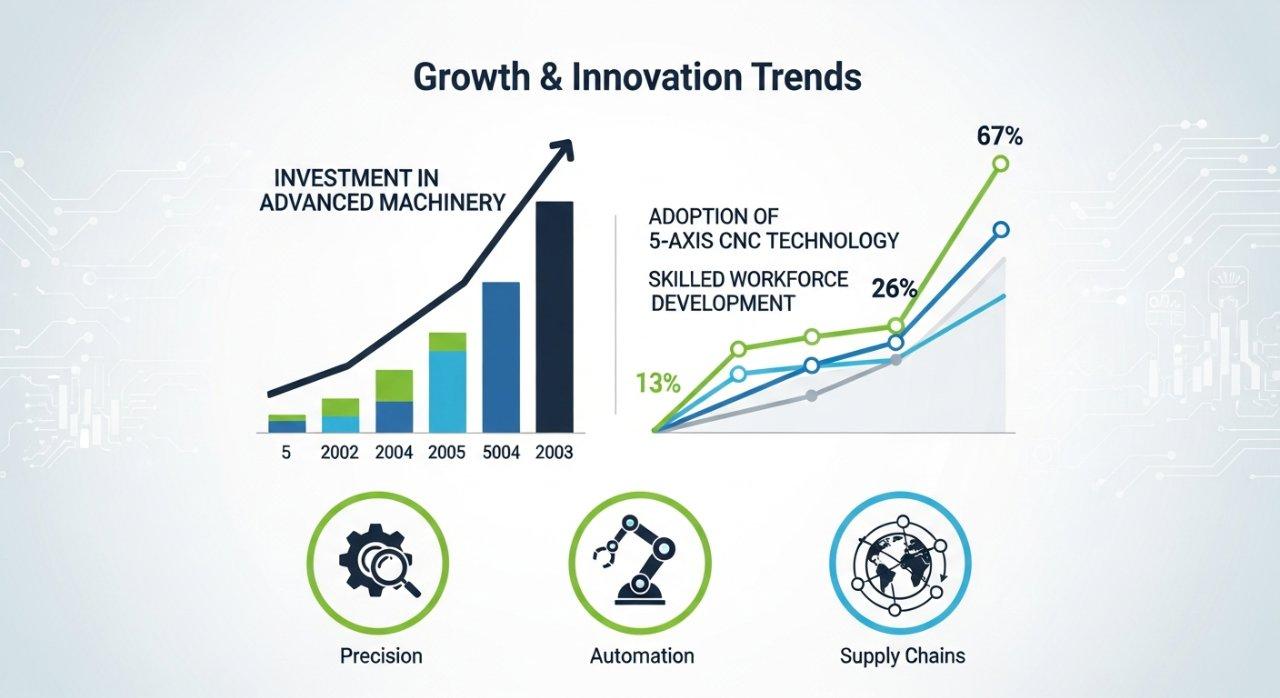 Growth & Innovation Trends

INVESTMENT IN ADVANCED MACHINERY

5 2002 2004 2005 5004 2003

ADOPTION OF 5-AXIS CNC TECHNOLOGY

SKILLED WORKFORCE DEVELOPMENT

67%

26%

13%

Precision

Automation

Supply Chains